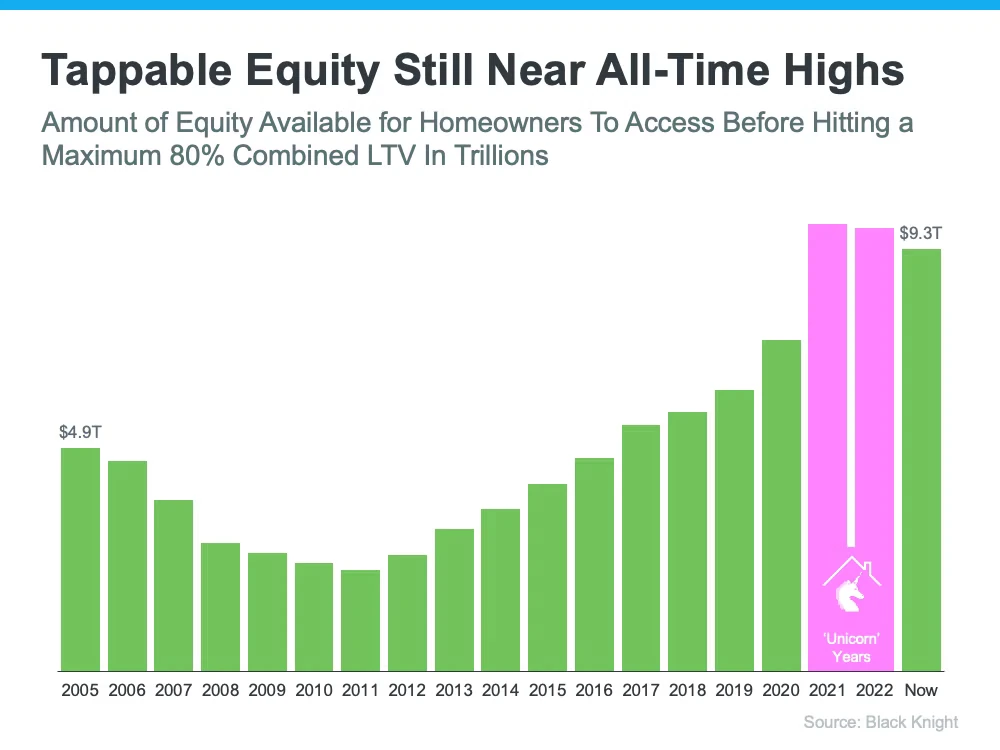 Tappable Equity Still Near All-Time Highs

Amount of Equity Available for Homeowners To Access Before Hitting a Maximum 80% Combined LTV In Trillions

$4.9T

$9.3T

'Unicorn' Years

2005 2006 2007 2008 2009 2010 2011 2012 2013 2014 2015 2016 2017 2018 2019 2020 2021 2022 Now

Source: Black Knight